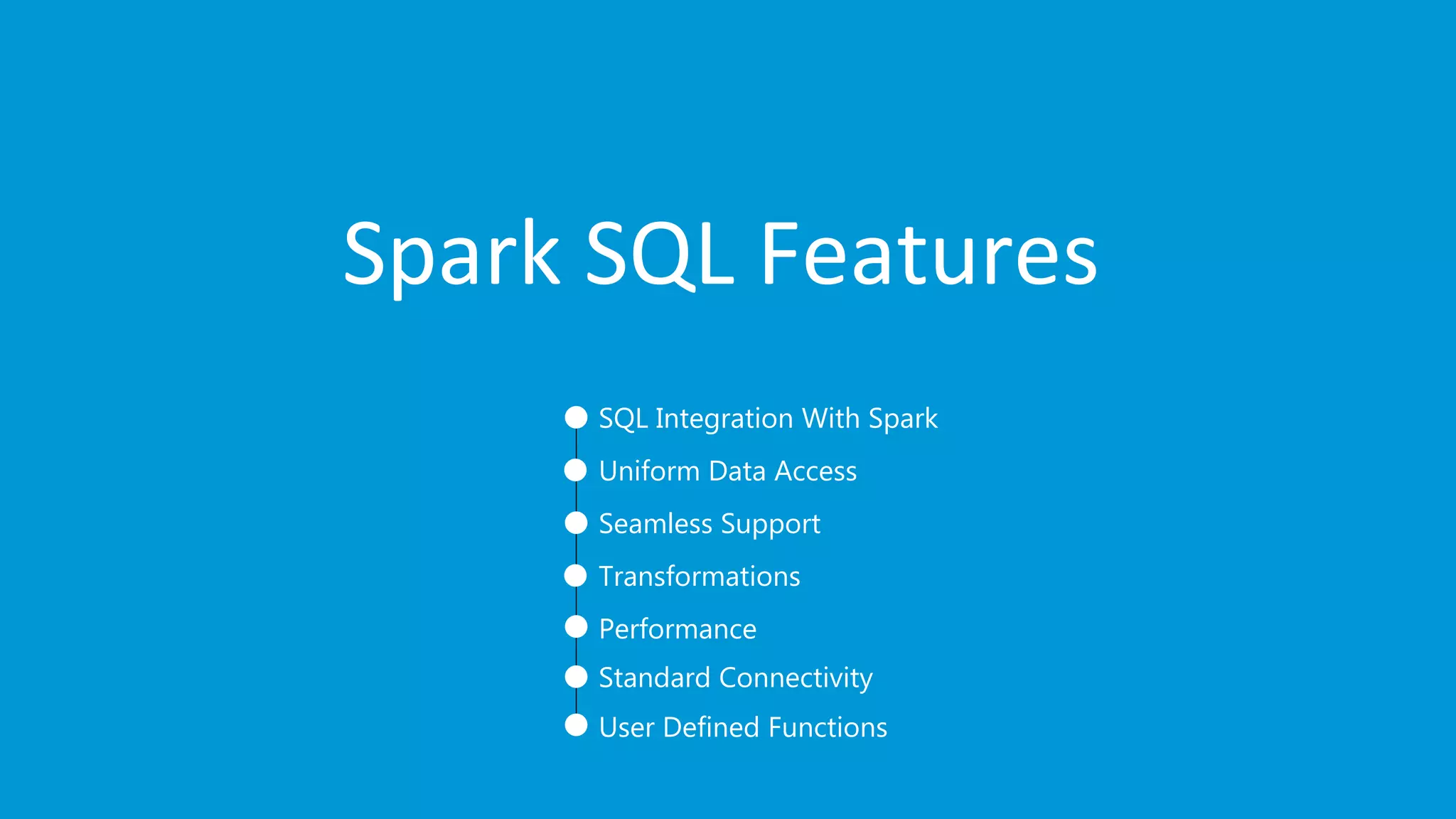 Spark SQL Features

SQL Integration With Spark
Uniform Data Access
Seamless Support
Transformations
Performance
Standard Connectivity
User Defined Functions